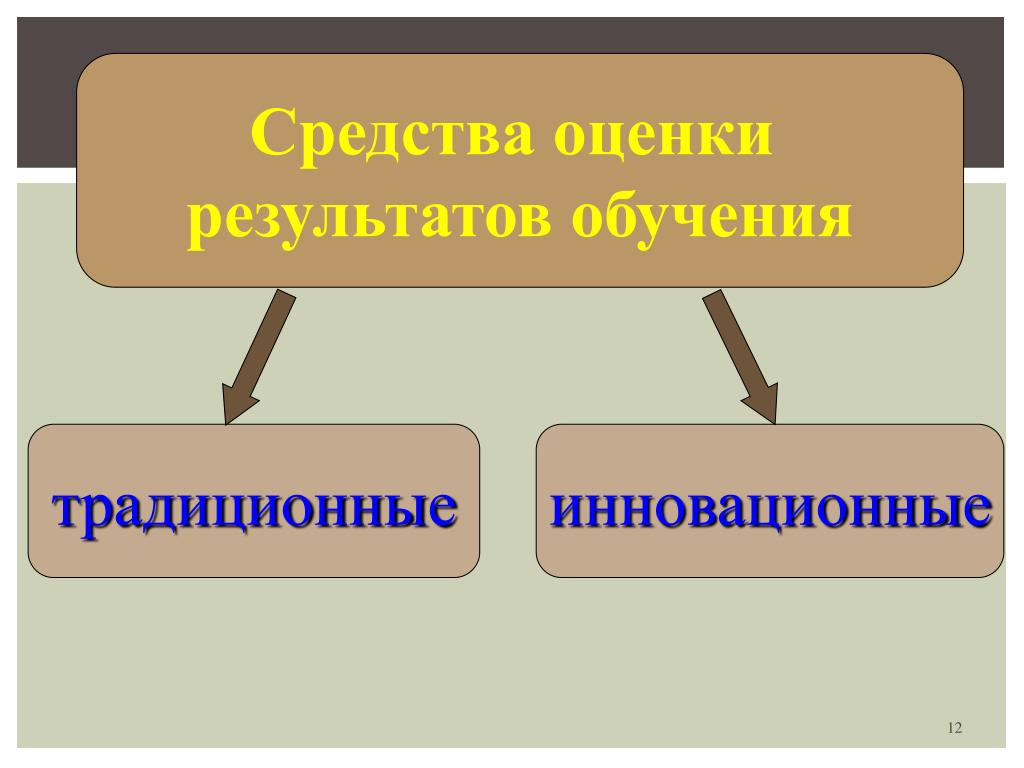 Средства оценки результатов обучения

традиционные

инновационные

12